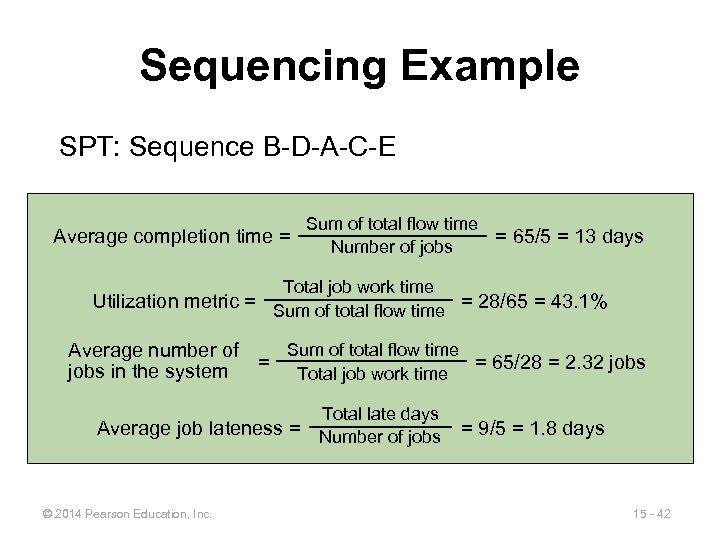 Sequencing Example

SPT: Sequence B-D-A-C-E

Average completion time = $\frac{\text{Sum of total flow time}}{\text{Number of jobs}}$ = 65/5 = 13 days

Utilization metric = $\frac{\text{Total job work time}}{\text{Sum of total flow time}}$ = 28/65 = 43.1%

Average number of jobs in the system = $\frac{\text{Sum of total flow time}}{\text{Total job work time}}$ = 65/28 = 2.32 jobs

Average job lateness = $\frac{\text{Total late days}}{\text{Number of jobs}}$ = 9/5 = 1.8 days

© 2014 Pearson Education, Inc.

15 - 42